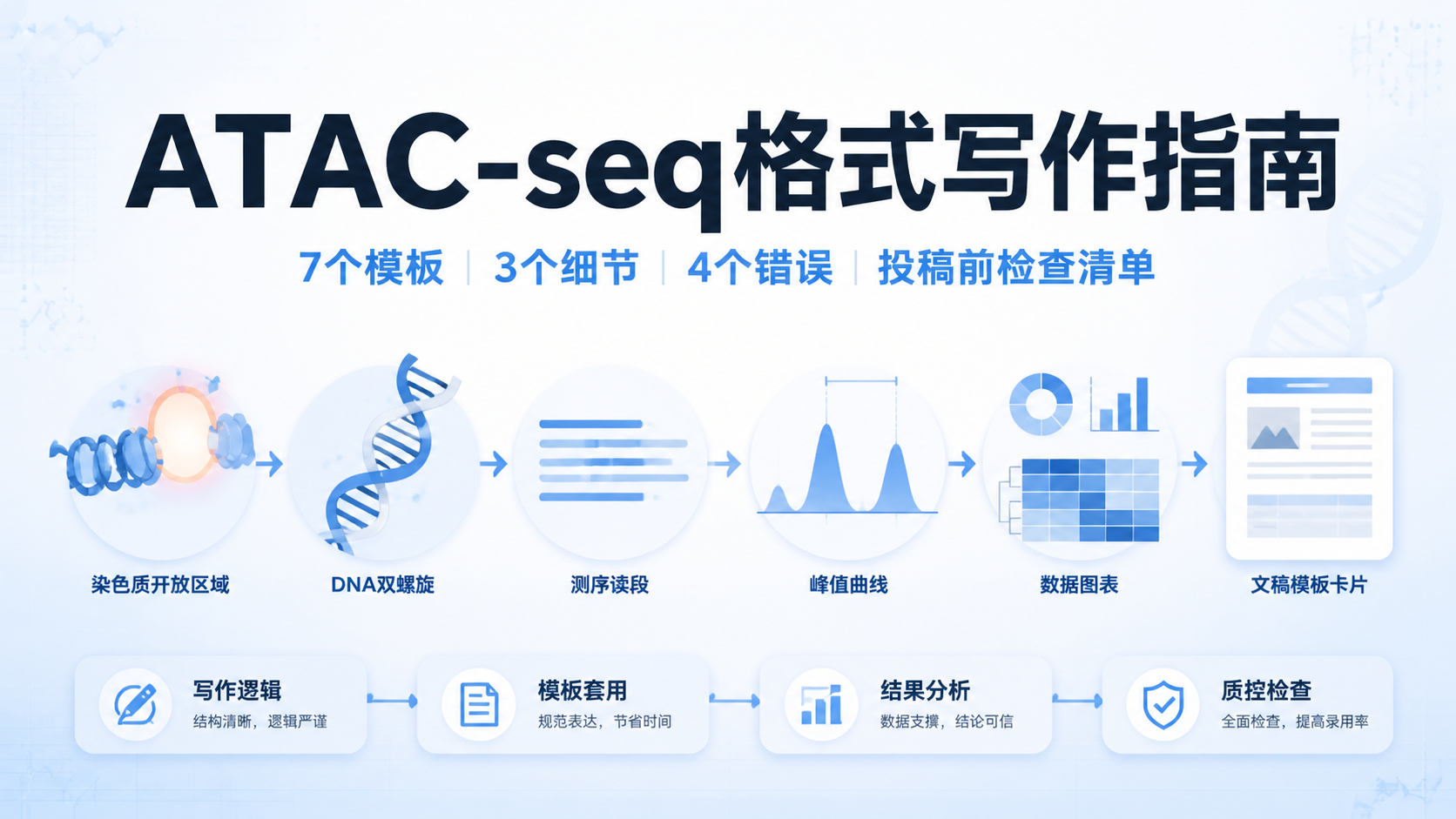 ATAC-seq格式写作指南

7个模板 | 3个细节 | 4个错误 | 投稿前检查清单

染色质开放区域

DNA双螺旋

测序读段

峰值曲线

数据图表

文稿模板卡片

写作逻辑
结构清晰，逻辑严谨

模板套用
规范表达，节省时间

结果分析
数据支撑，结论可信

质控检查
全面检查，提高录用率